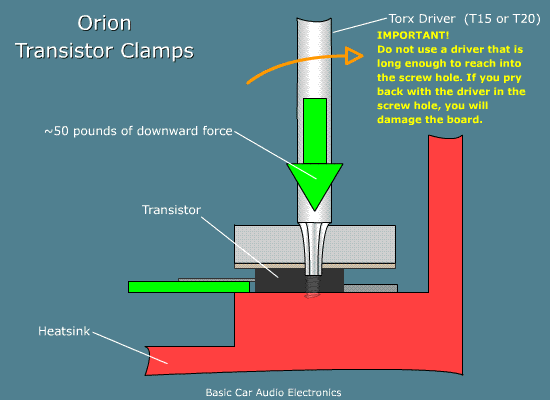 Orion
Transistor Clamps

Torx Driver (T15 or T20)

IMPORTANT!
Do not use a driver that is long enough to reach into the screw hole. If you pry back with the driver in the screw hole, you will damage the board.

~50 pounds of downward force

Transistor

Heatsink

Basic Car Audio Electronics